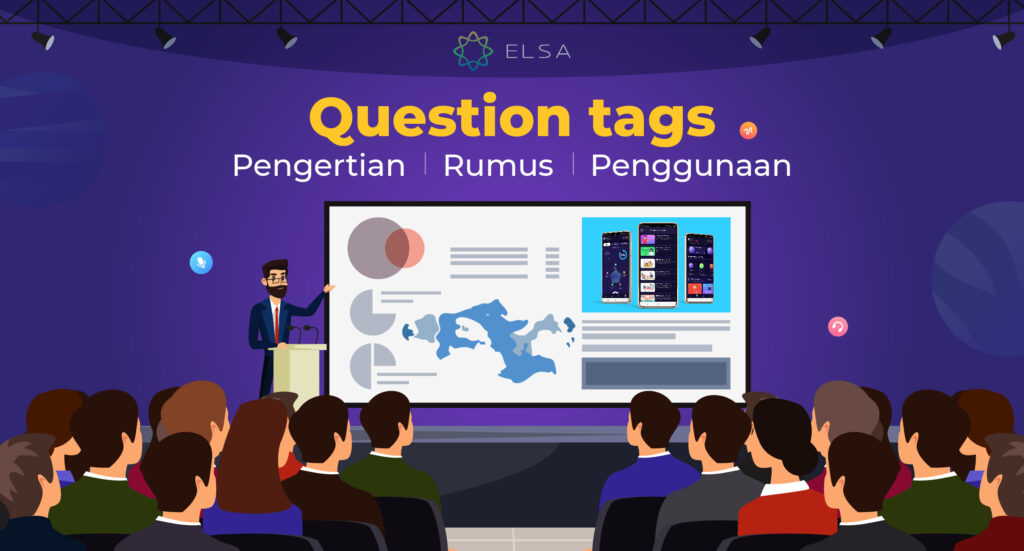 ELSA

Question tags

Pengertian | Rumus | Penggunaan